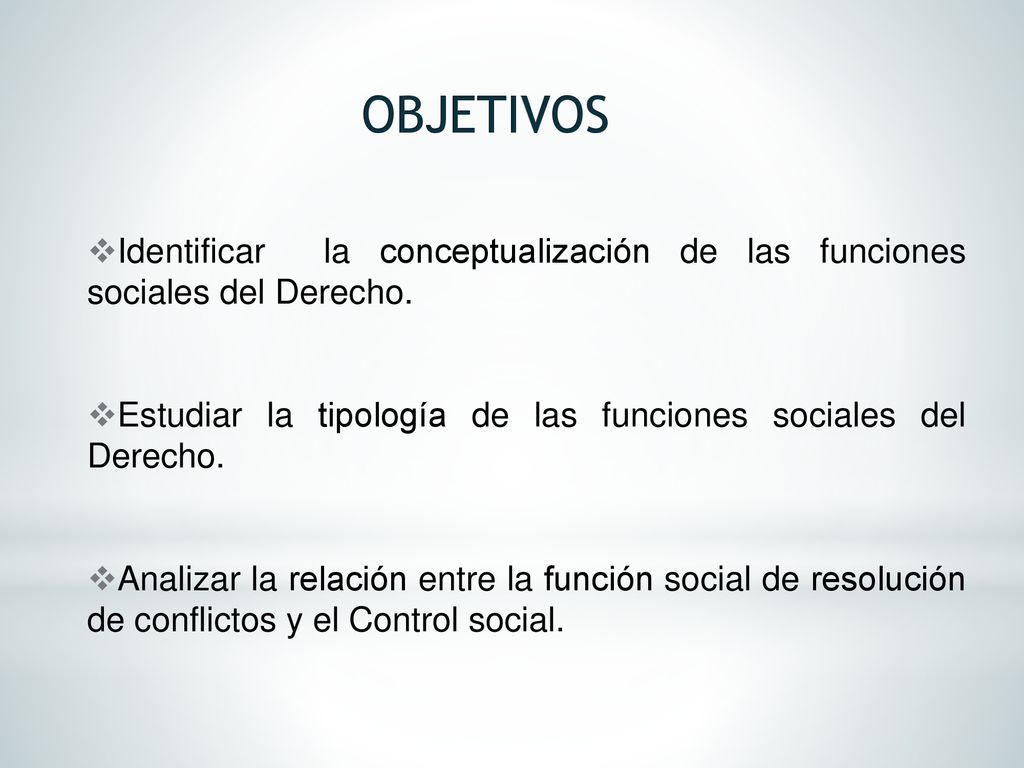 OBJETIVOS

❖Identificar la conceptualización de las funciones sociales del Derecho.

❖Estudiar la tipología de las funciones sociales del Derecho.

❖Analizar la relación entre la función social de resolución de conflictos y el Control social.